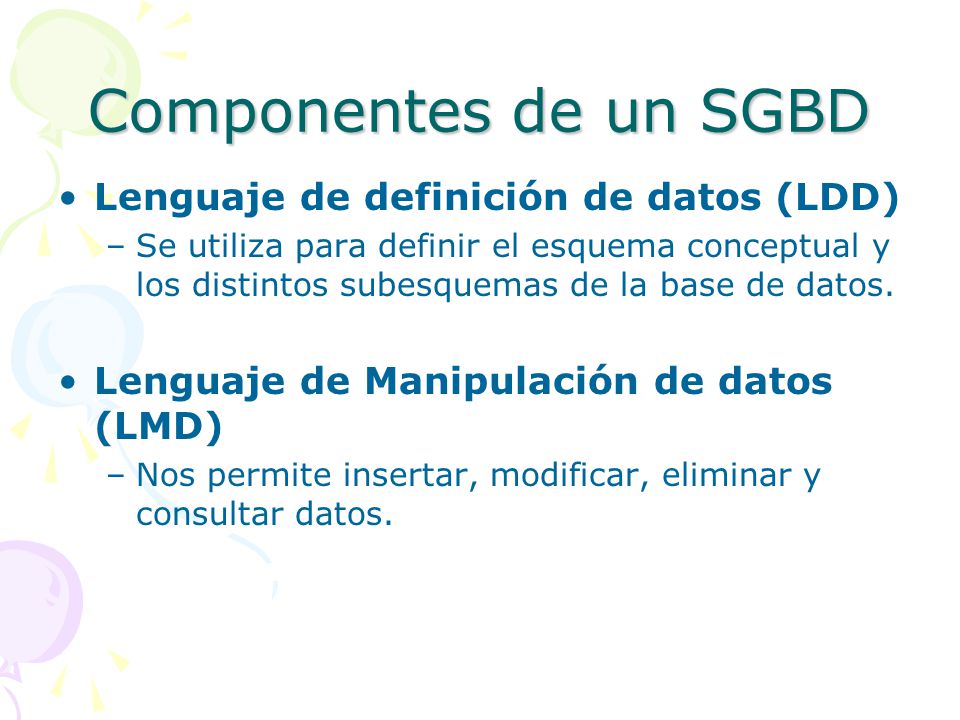 Componentes de un SGBD

• Lenguaje de definición de datos (LDD)
  – Se utiliza para definir el esquema conceptual y los distintos subesquemas de la base de datos.

• Lenguaje de Manipulación de datos (LMD)
  – Nos permite insertar, modificar, eliminar y consultar datos.